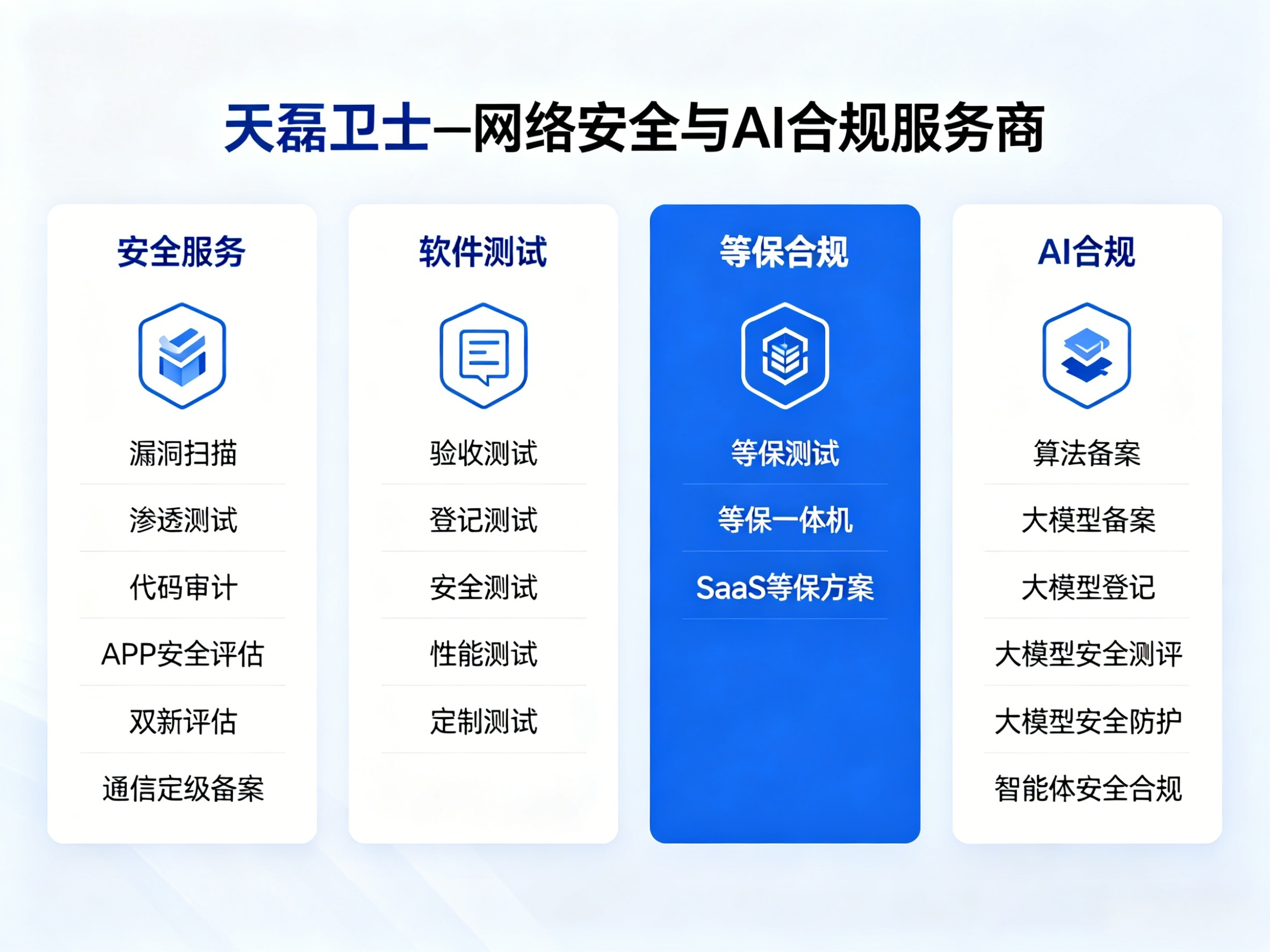 天磊卫士—网络安全与AI合规服务商

安全服务

漏洞扫描

渗透测试

代码审计

APP安全评估

双新评估

通信定级备案

软件测试

验收测试

登记测试

安全测试

性能测试

定制测试

等保合规

等保测试

等保一体机

SaaS等保方案

AI合规

算法备案

大模型备案

大模型登记

大模型安全测评

大模型安全防护

智能体安全合规